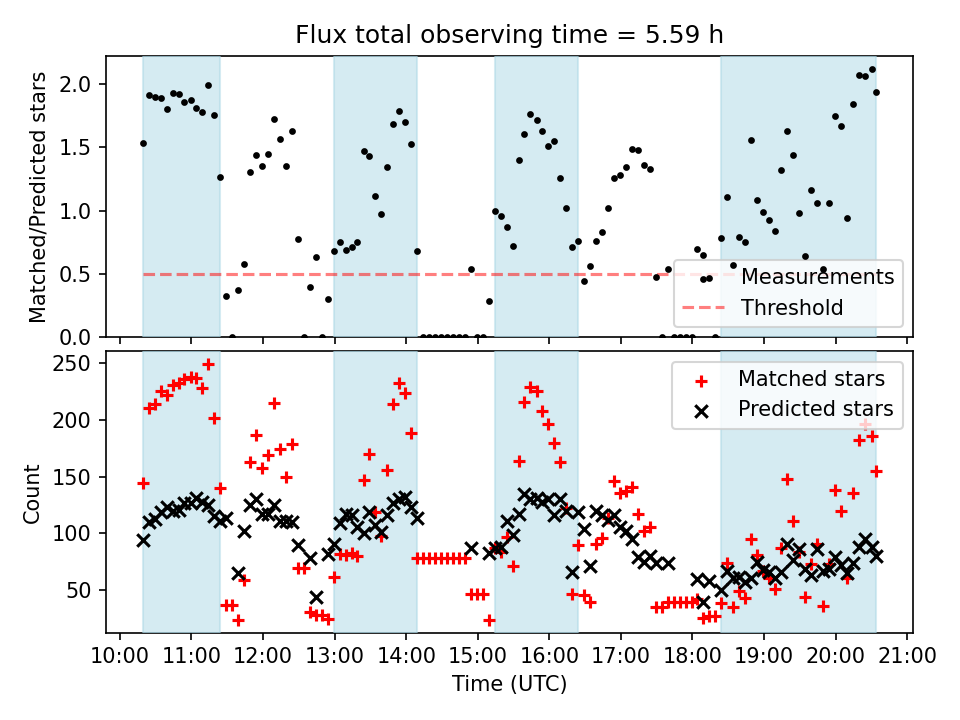 Flux total observing time = 5.59 h

Matched/Predicted stars

2.0
1.5
1.0
0.5
0.0

Measurements
Threshold

Count

250
200
150
100
50

Matched stars
Predicted stars

10:00 11:00 12:00 13:00 14:00 15:00 16:00 17:00 18:00 19:00 20:00 21:00

Time (UTC)